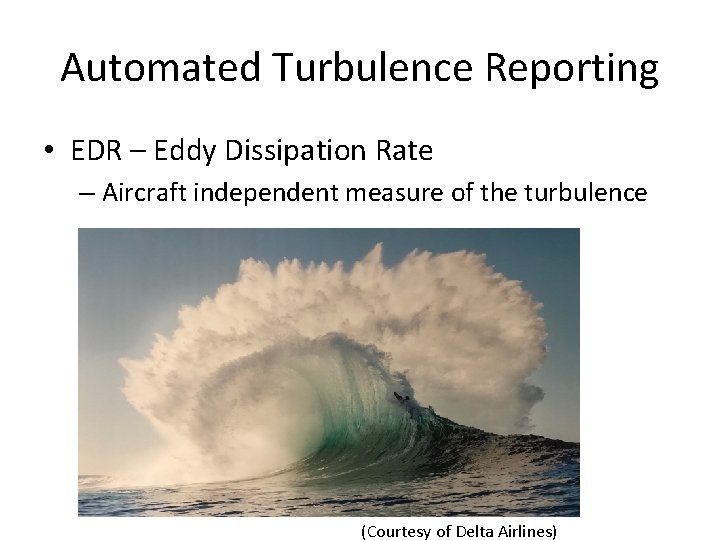 Automated Turbulence Reporting

• EDR – Eddy Dissipation Rate
– Aircraft independent measure of the turbulence

(Courtesy of Delta Airlines)